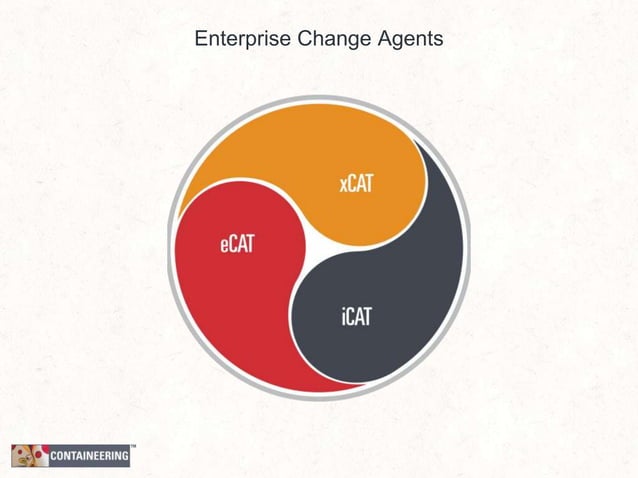 Enterprise Change Agents

xCAT

eCAT

iCAT

CONTAINEERING™